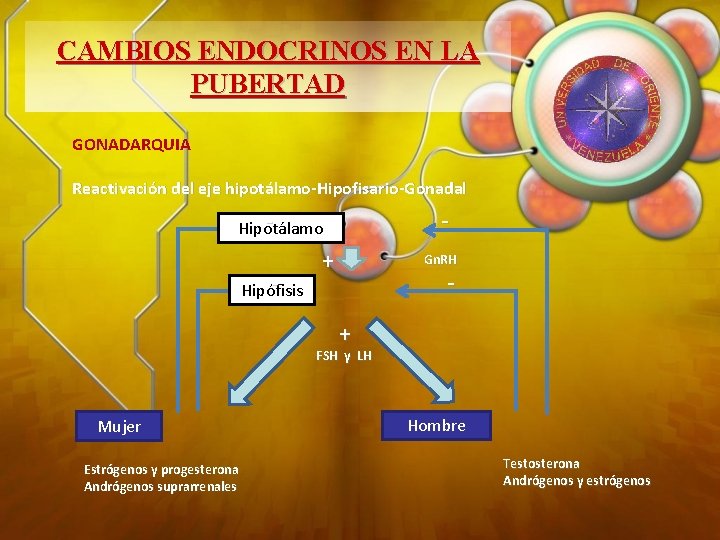 CAMBIOS ENDOCRINOS EN LA PUBERTAD

UNIVERSIDAD DE ORIENTE VENEZUELA

GONADARQUIA

Reactivación del eje hipotálamo-Hipofisario-Gonadal

Hipotálamo

-

+

GnRH

Hipófisis

-

+

FSH y LH

Mujer

Hombre

Estrógenos y progesterona
Andrógenos suprarrenales

Testosterona
Andrógenos y estrógenos